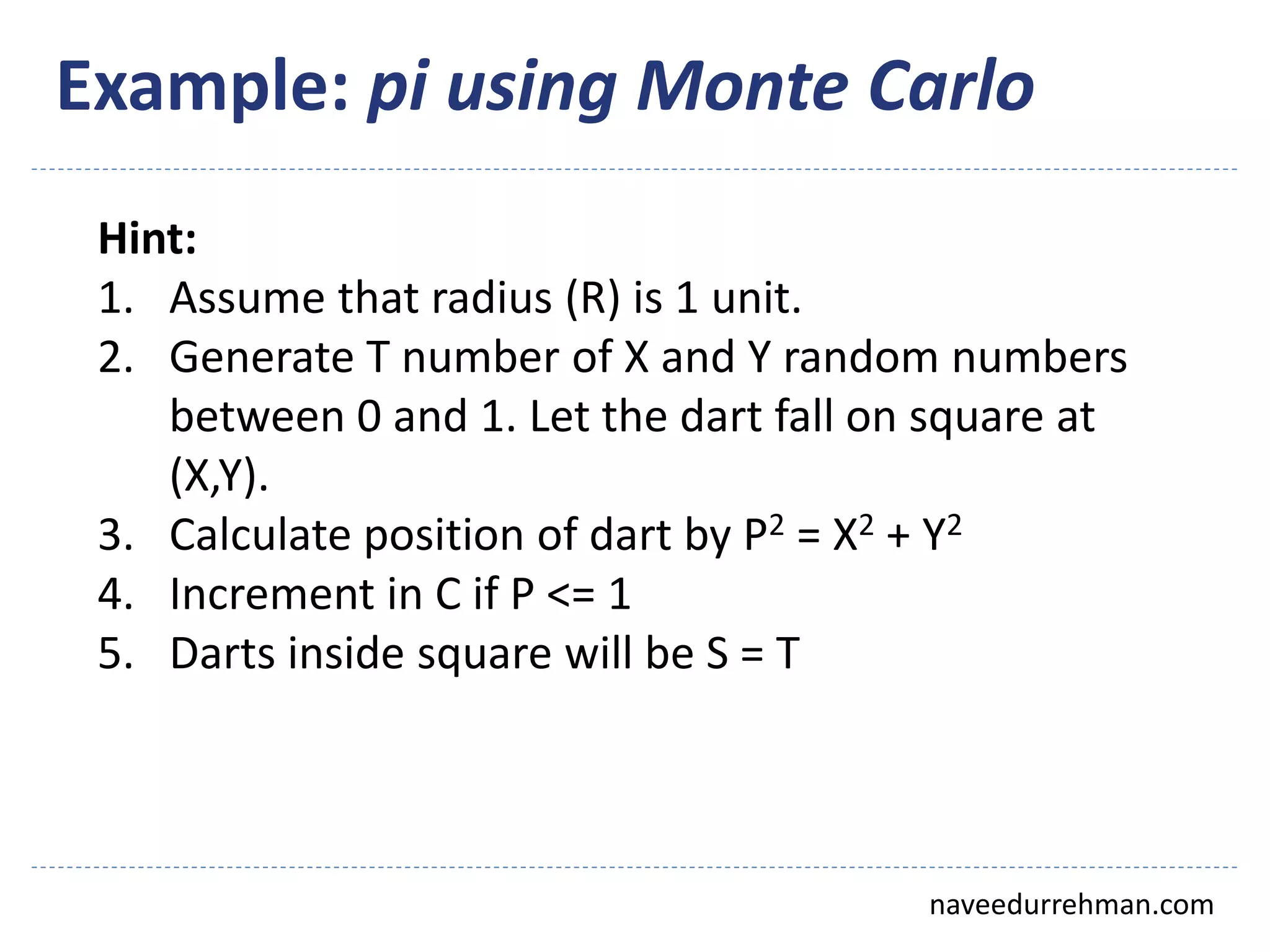 Example: pi using Monte Carlo

Hint:
1. Assume that radius (R) is 1 unit.
2. Generate T number of X and Y random numbers between 0 and 1. Let the dart fall on square at (X,Y).
3. Calculate position of dart by $P^2 = X^2 + Y^2$
4. Increment in C if P <= 1
5. Darts inside square will be S = T

naveedurrehman.com